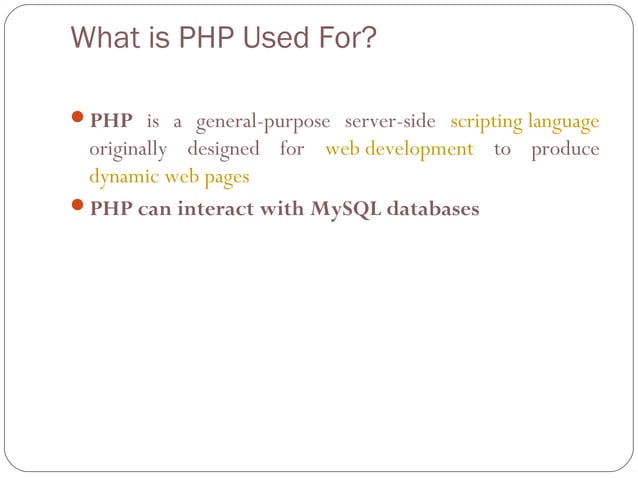 What is PHP Used For?

PHP is a general-purpose server-side scripting language originally designed for web development to produce dynamic web pages

PHP can interact with MySQL databases